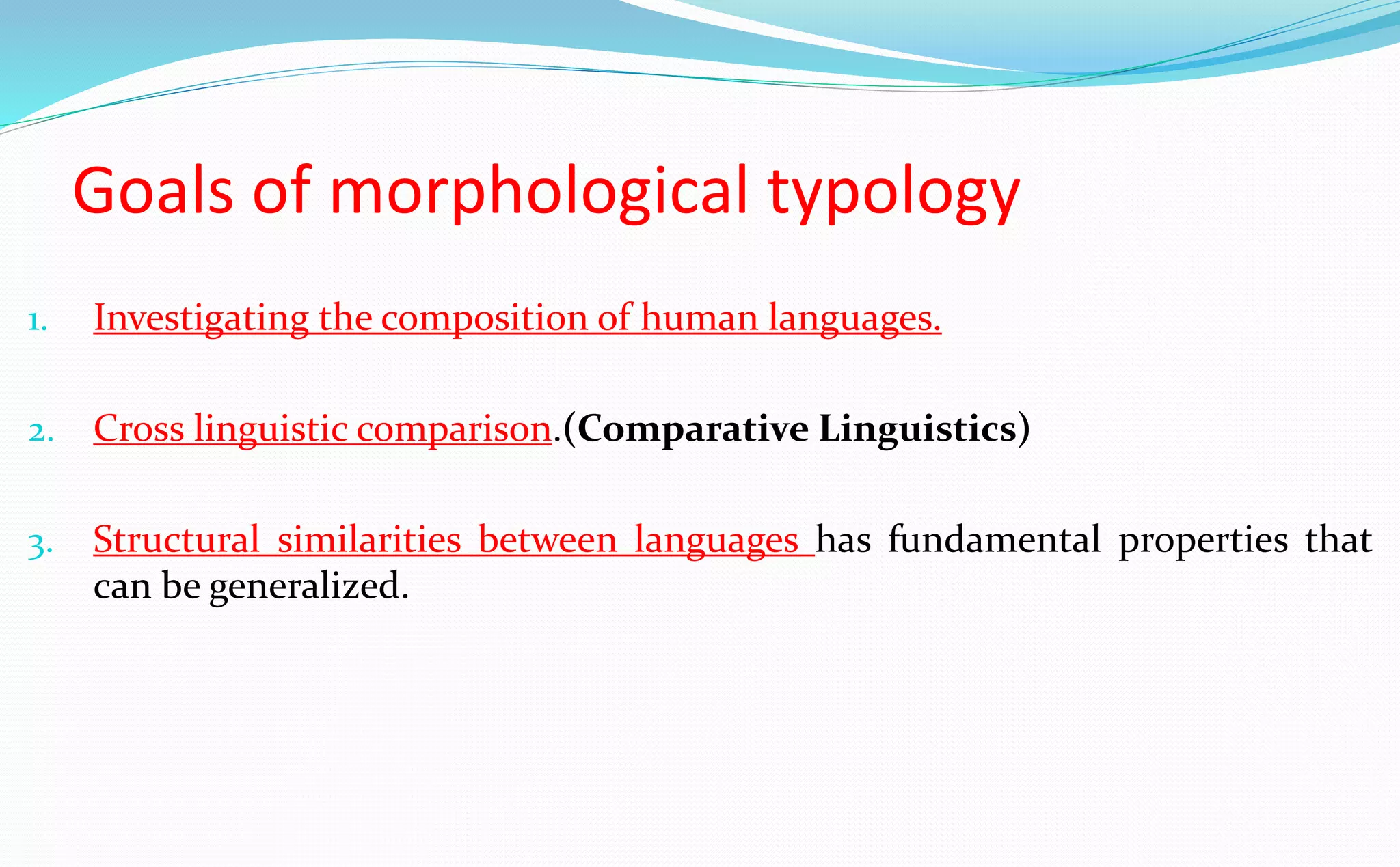 Goals of morphological typology

1. Investigating the composition of human languages.

2. Cross linguistic comparison.(Comparative Linguistics)

3. Structural similarities between languages has fundamental properties that can be generalized.